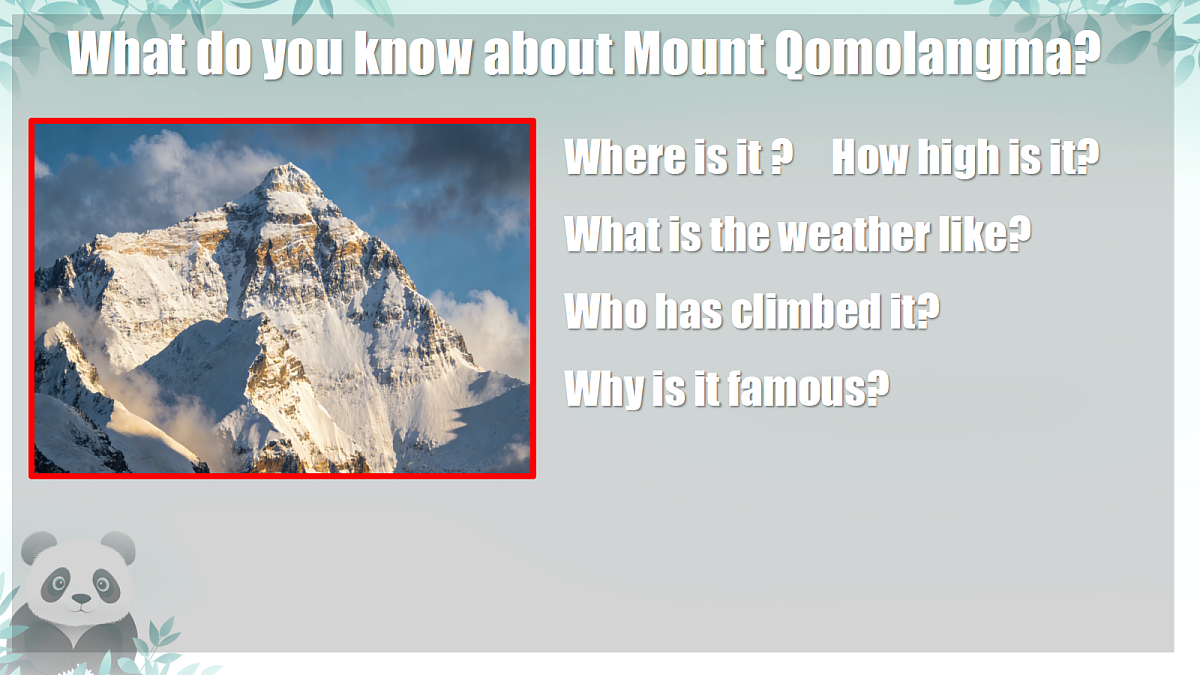 What do you know about Mount Qomolangma?

Where is it ?  How high is it?

What is the weather like?

Who has climbed it?

Why is it famous?